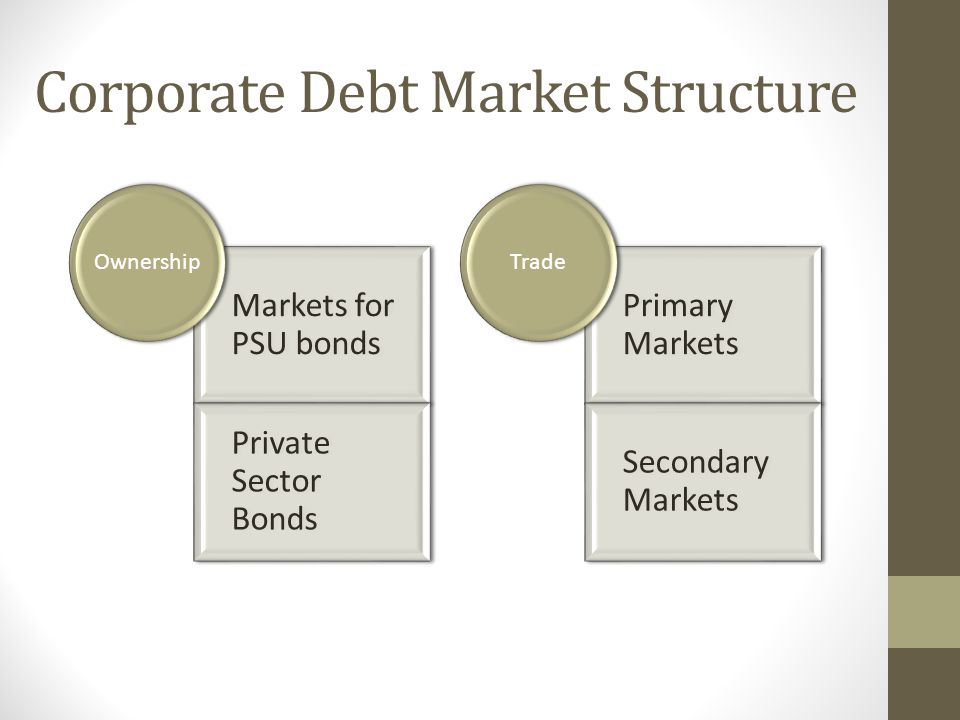 Corporate Debt Market Structure

Ownership

Markets for PSU bonds

Private Sector Bonds

Trade

Primary Markets

Secondary Markets